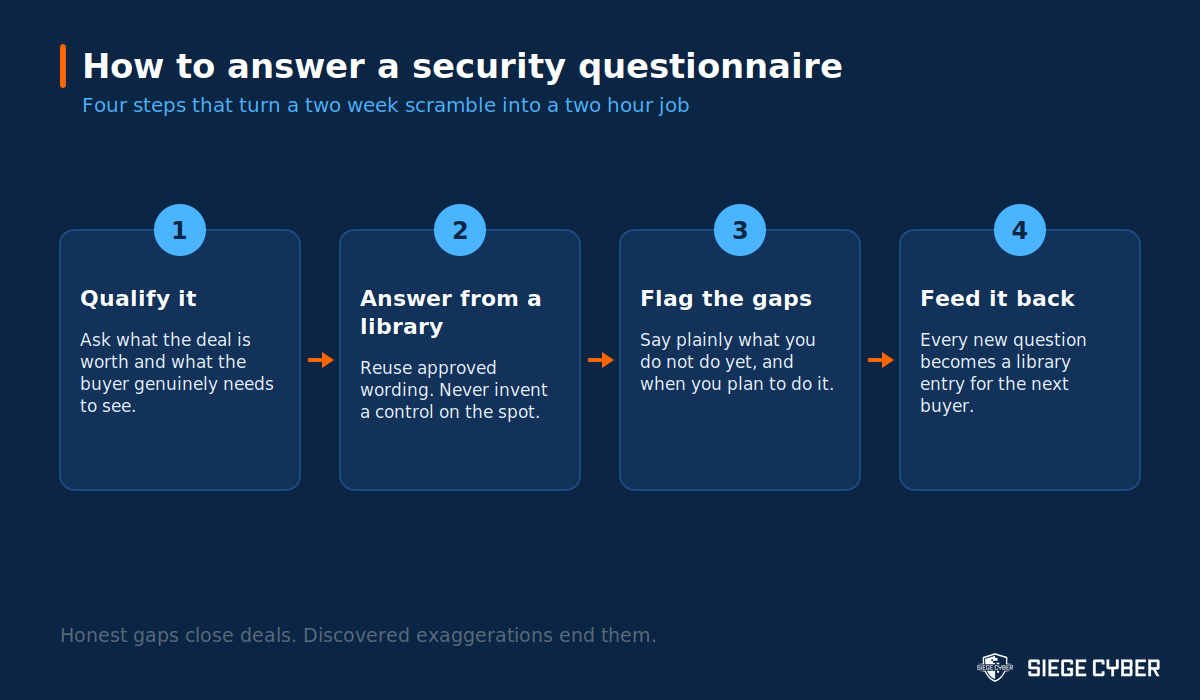 How to answer a security questionnaire

Four steps that turn a two week scramble into a two hour job

1

Qualify it

Ask what the deal is worth and what the buyer genuinely needs to see.

2

Answer from a library

Reuse approved wording. Never invent a control on the spot.

3

Flag the gaps

Say plainly what you do not do yet, and when you plan to do it.

4

Feed it back

Every new question becomes a library entry for the next buyer.

Honest gaps close deals. Discovered exaggerations end them.

SIEGE CYBER

SIEGE CYBER